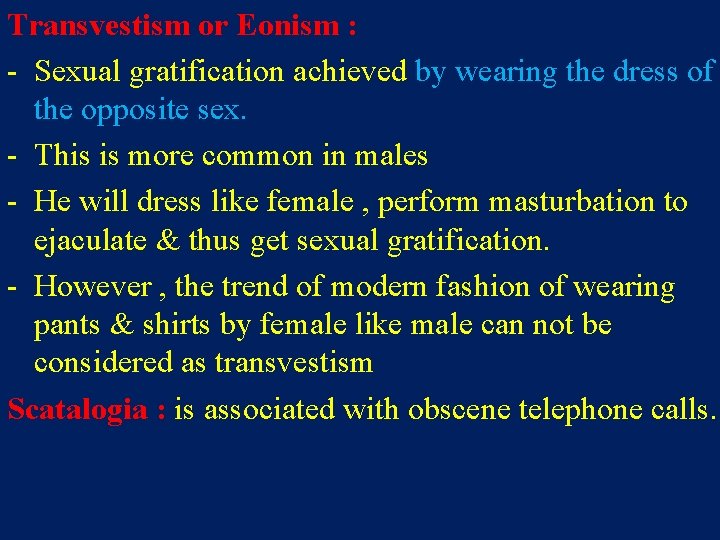 Transvestism or Eonism :

- Sexual gratification achieved by wearing the dress of the opposite sex.
- This is more common in males
- He will dress like female , perform masturbation to ejaculate & thus get sexual gratification.
- However , the trend of modern fashion of wearing pants & shirts by female like male can not be considered as transvestism

Scatalogia : is associated with obscene telephone calls.